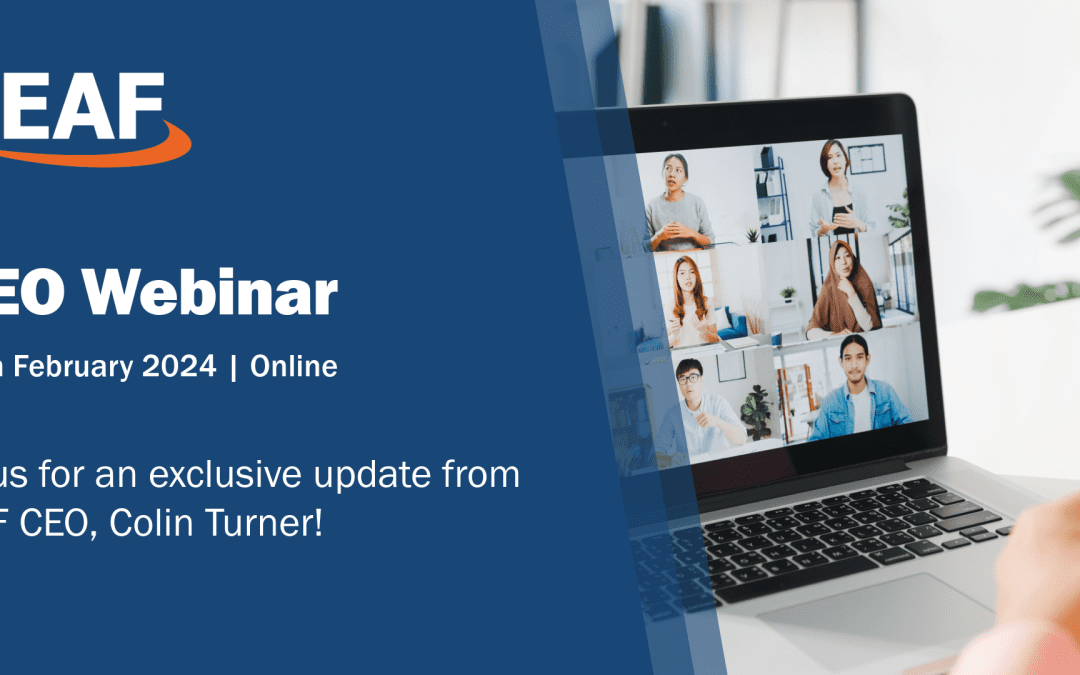 EAF

EO Webinar

h February 2024 | Online

us for an exclusive update from F CEO, Colin Turner!